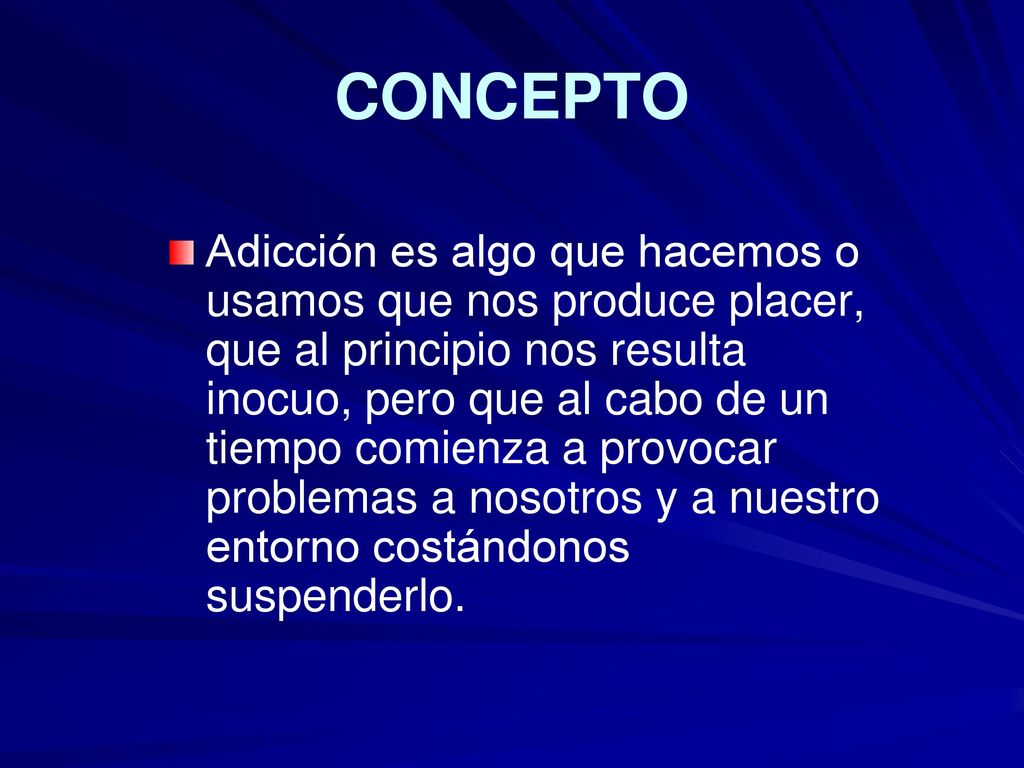 CONCEPTO

Adicción es algo que hacemos o usamos que nos produce placer, que al principio nos resulta inocuo, pero que al cabo de un tiempo comienza a provocar problemas a nosotros y a nuestro entorno costándonos suspenderlo.